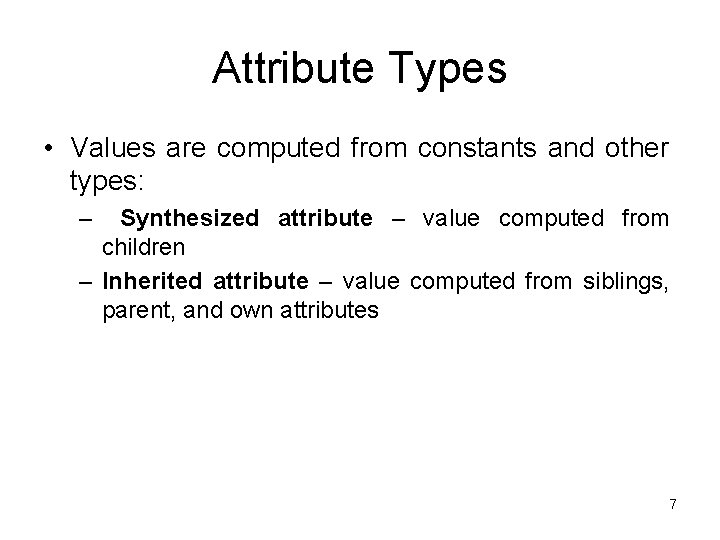 Attribute Types

• Values are computed from constants and other types:
– Synthesized attribute – value computed from children
– Inherited attribute – value computed from siblings, parent, and own attributes

7